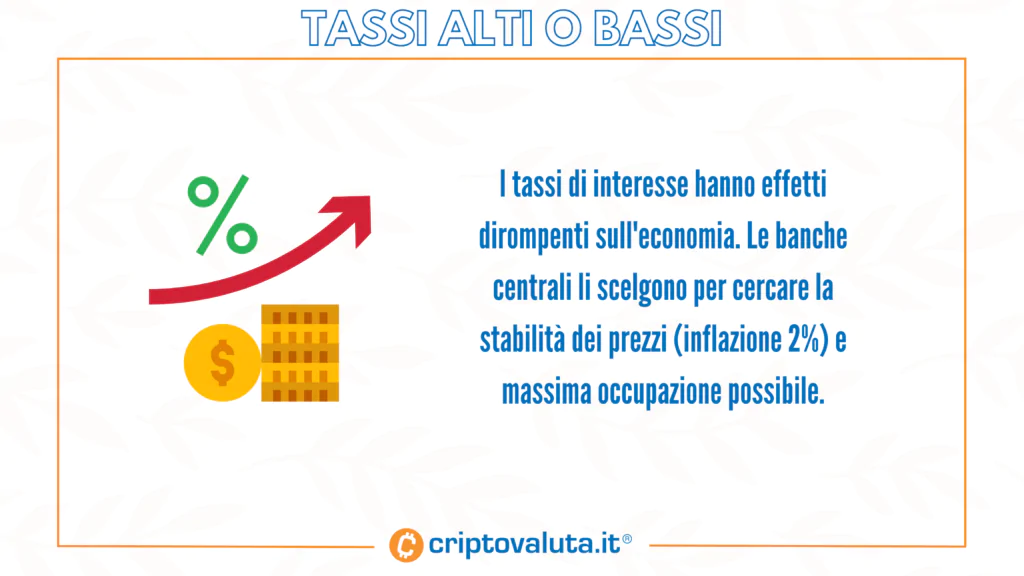 TASSI ALTI O BASSI

%

$

I tassi di interesse hanno effetti dirompenti sull'economia. Le banche centrali li scelgono per cercare la stabilità dei prezzi (inflazione 2%) e massima occupazione possibile.

criptovaluta.it®